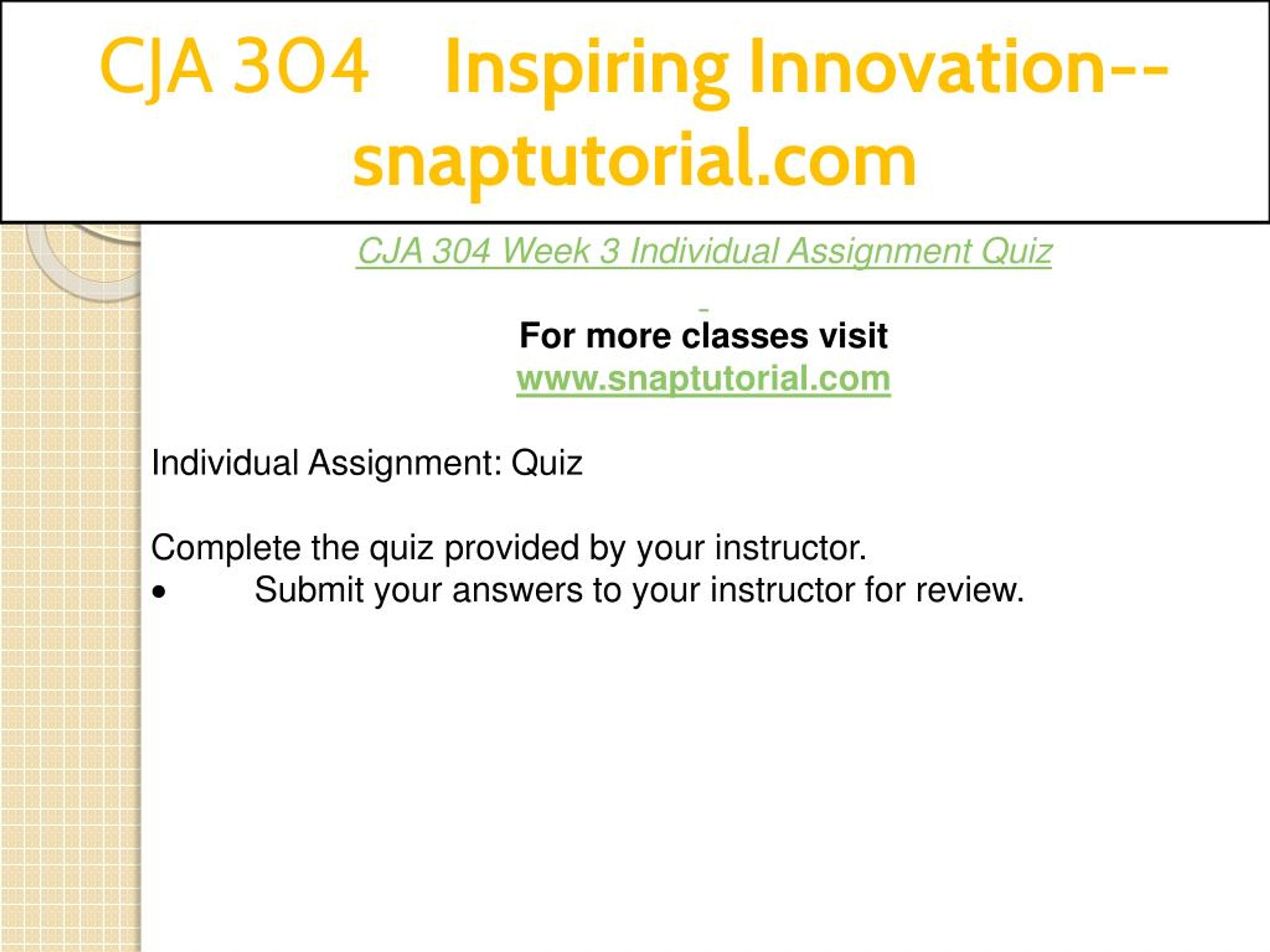 CJA 304 Inspiring Innovation--snaptutorial.com

CJA 304 Week 3 Individual Assignment Quiz

For more classes visit
www.snaptutorial.com

Individual Assignment: Quiz

Complete the quiz provided by your instructor.
• Submit your answers to your instructor for review.